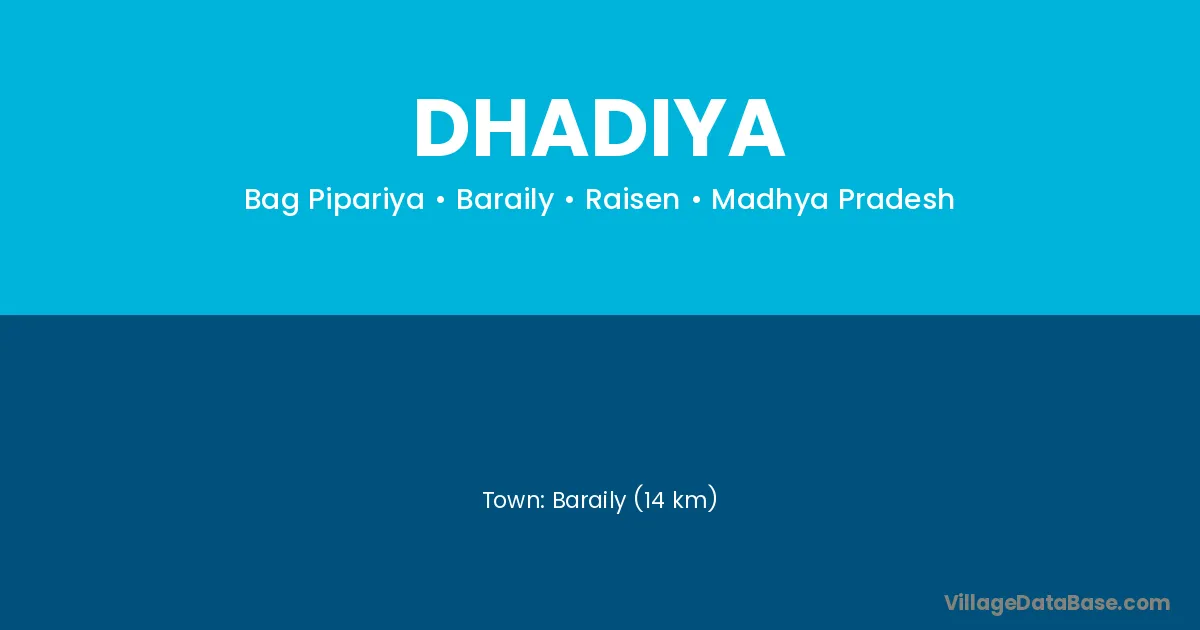 DHADIYA

Bag Pipariya • Baraily • Raisen • Madhya Pradesh

Town: Baraily (14 km)

VillageDataBase.com